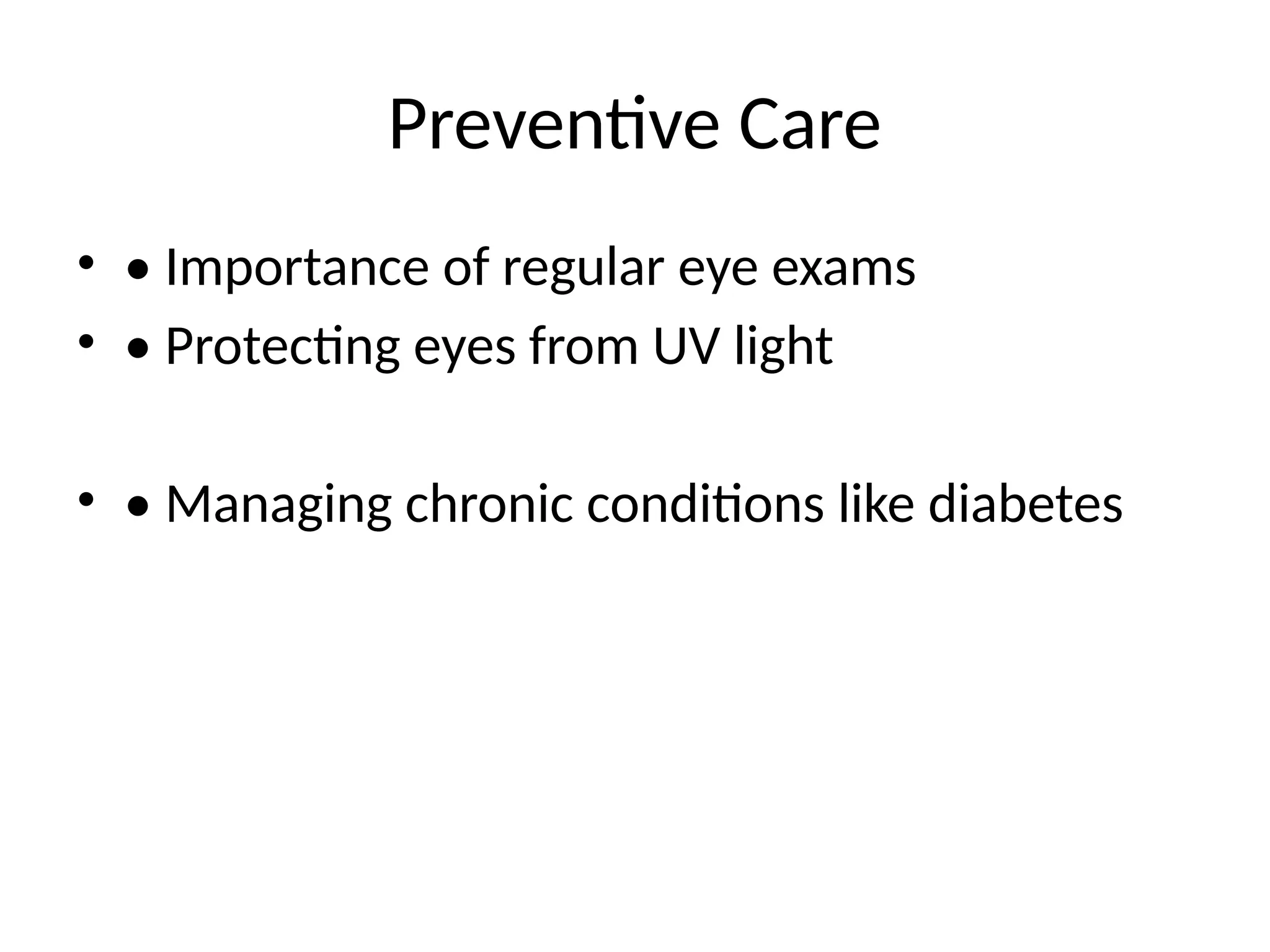 Preventive Care

• • Importance of regular eye exams
• • Protecting eyes from UV light

• • Managing chronic conditions like diabetes